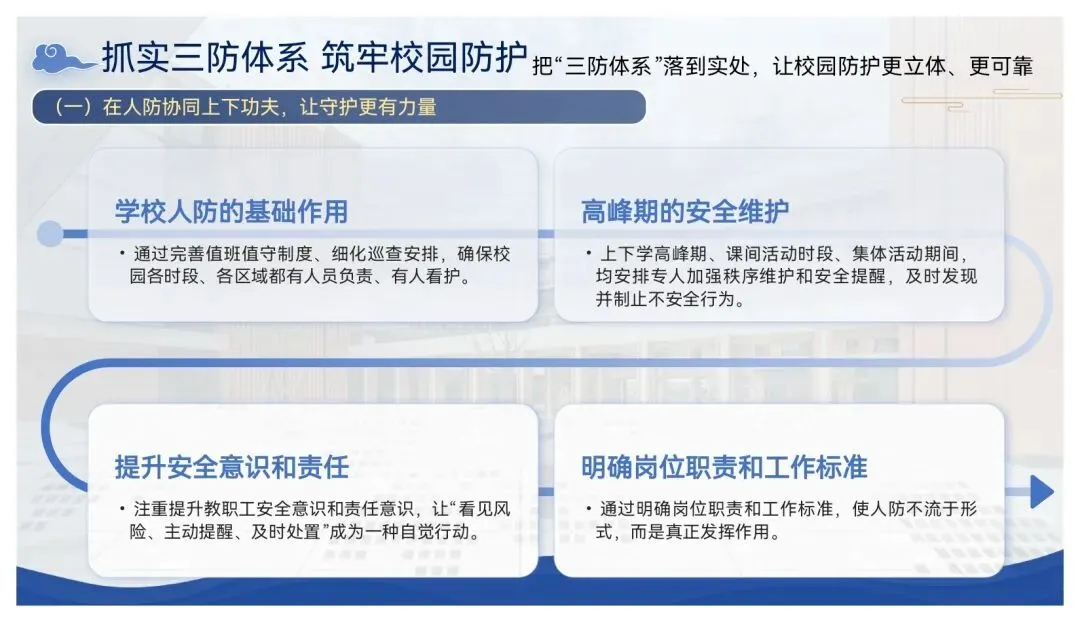 抓实三防体系 筑牢校园防护 把“三防体系”落到实处，让校园防护更立体、更可靠

（一）在人防协同上下功夫，让守护更有力量

学校人防的基础作用

• 通过完善值班值守制度、细化巡查安排，确保校园各时段、各区域都有人员负责、有人看护。

高峰期的安全维护

• 上下学高峰期、课间活动时段、集体活动期间，均安排专人加强秩序维护和安全提醒，及时发现并制止不安全行为。

提升安全意识和责任

• 注重提升教职工安全意识和责任意识，让“看见风险、主动提醒、及时处置”成为一种自觉行动。

明确岗位职责和工作标准

• 通过明确岗位职责和工作标准，使人防不流于形式，而是真正发挥作用。